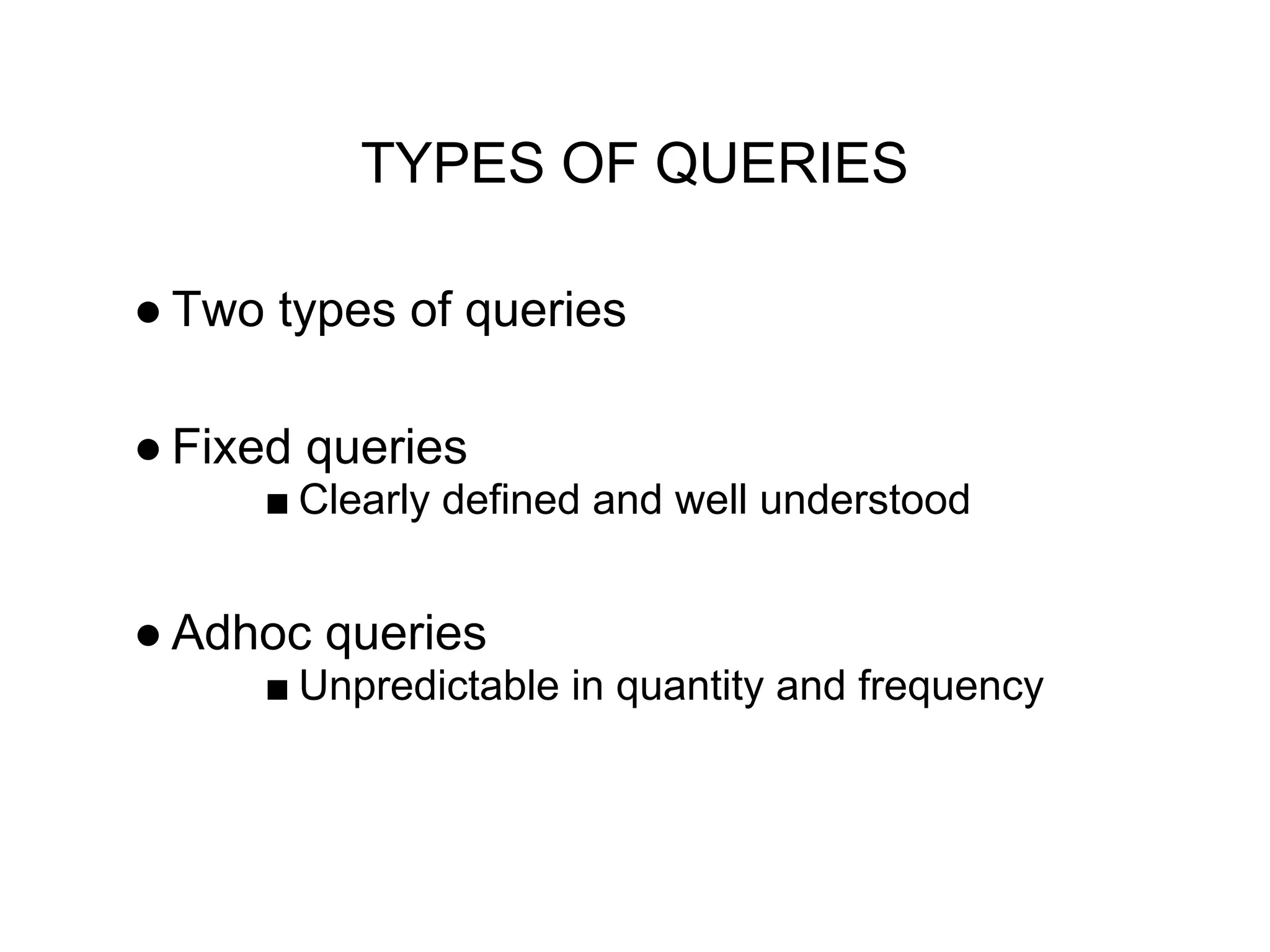 TYPES OF QUERIES

● Two types of queries

● Fixed queries
■ Clearly defined and well understood

● Adhoc queries
■ Unpredictable in quantity and frequency